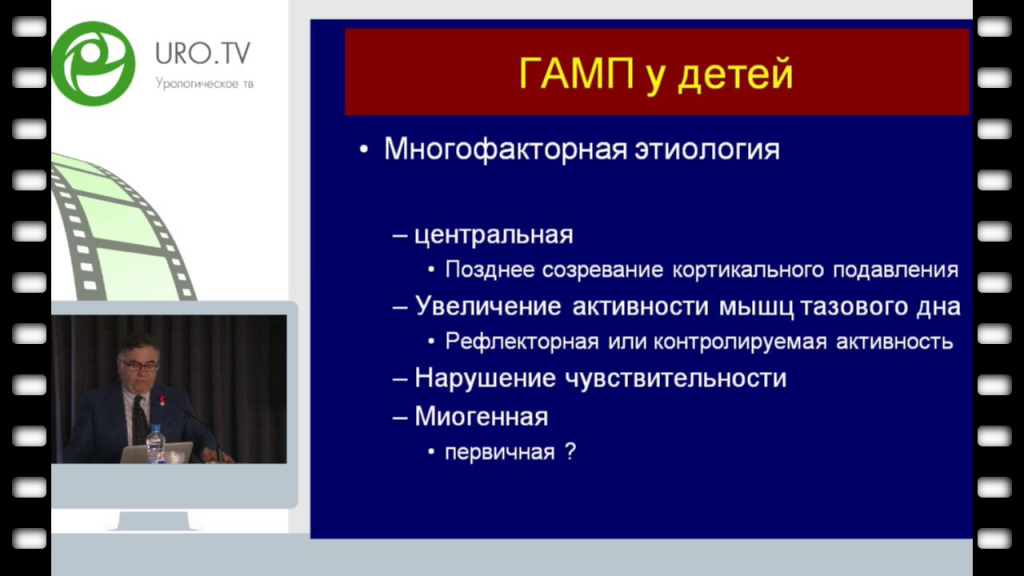 URO.TV
Урологическое тв

ГАМП у детей

• Многофакторная этиология

– центральная
• Позднее созревание кортикального подавления
– Увеличение активности мышц тазового дна
• Рефлекторная или контролируемая активность
– Нарушение чувствительности
– Миогенная
• первичная ?